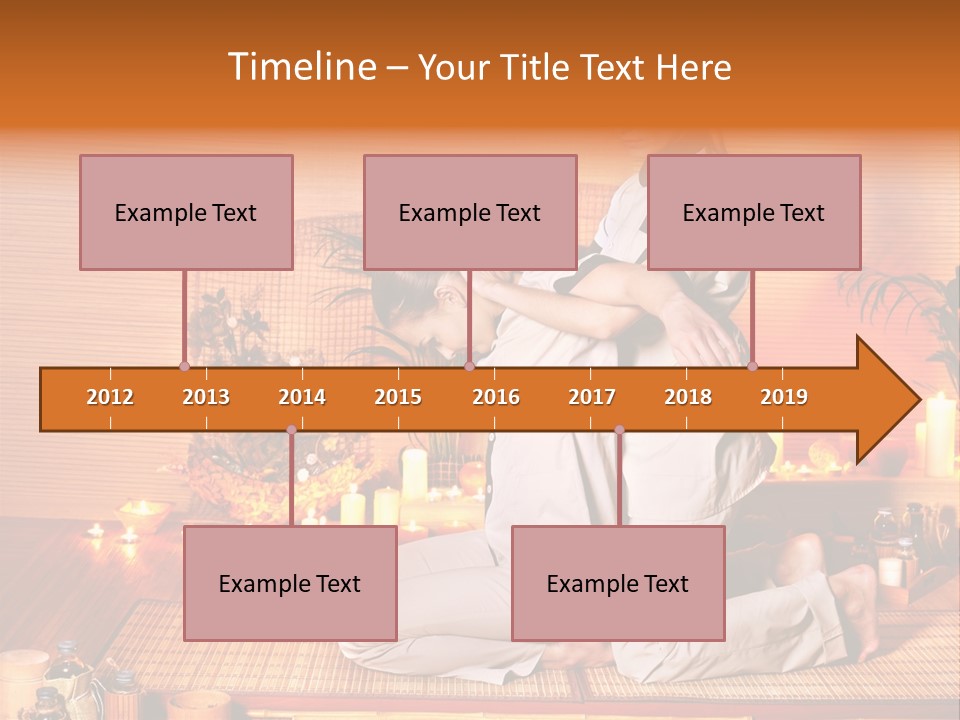 Timeline – Your Title Text Here

Example Text

Example Text

Example Text

2012 2013 2014 2015 2016 2017 2018 2019

Example Text

Example Text